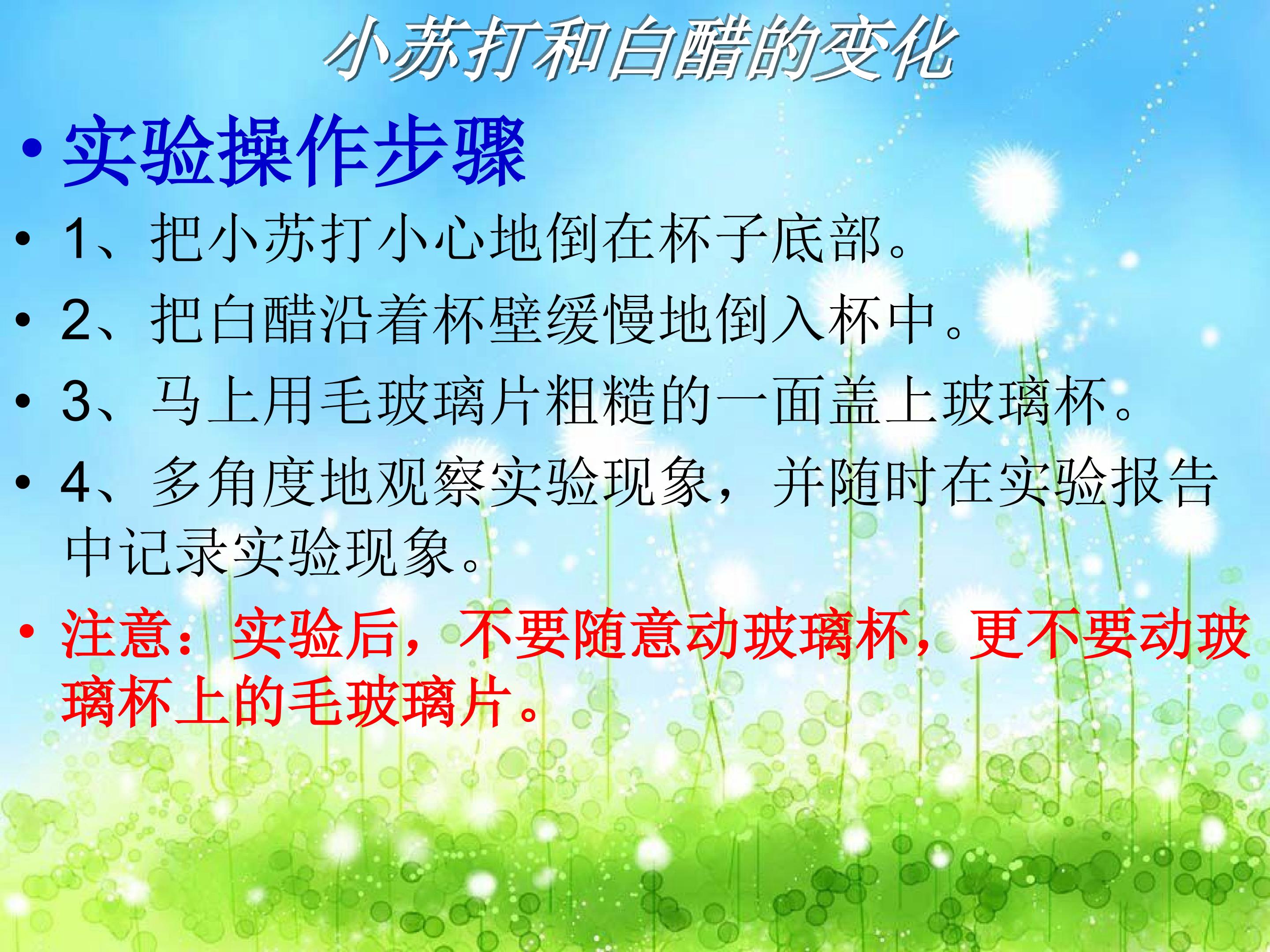 小苏打和白醋的变化

• 实验操作步骤

• 1、把小苏打小心地倒在杯子底部。

• 2、把白醋沿着杯壁缓慢地倒入杯中。

• 3、马上用毛玻璃片粗糙的一面盖上玻璃杯。

• 4、多角度地观察实验现象，并随时在实验报告中记录实验现象。

• 注意：实验后，不要随意动玻璃杯，更不要动玻璃杯上的毛玻璃片。